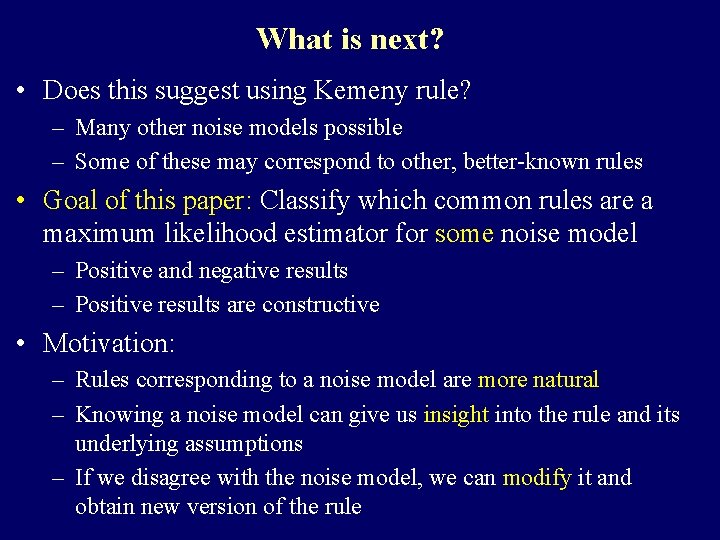 What is next?

• Does this suggest using Kemeny rule?
– Many other noise models possible
– Some of these may correspond to other, better-known rules

• Goal of this paper: Classify which common rules are a maximum likelihood estimator for some noise model
– Positive and negative results
– Positive results are constructive

• Motivation:
– Rules corresponding to a noise model are more natural
– Knowing a noise model can give us insight into the rule and its underlying assumptions
– If we disagree with the noise model, we can modify it and obtain new version of the rule